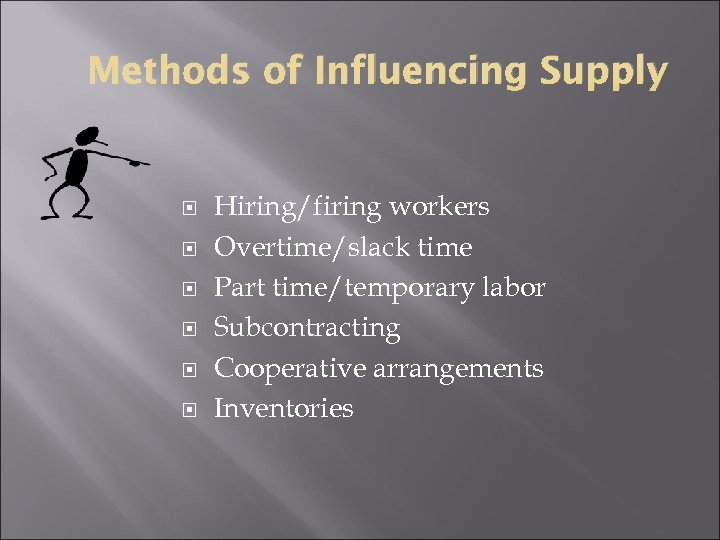 Methods of Influencing Supply

- Hiring/firing workers
- Overtime/slack time
- Part time/temporary labor
- Subcontracting
- Cooperative arrangements
- Inventories